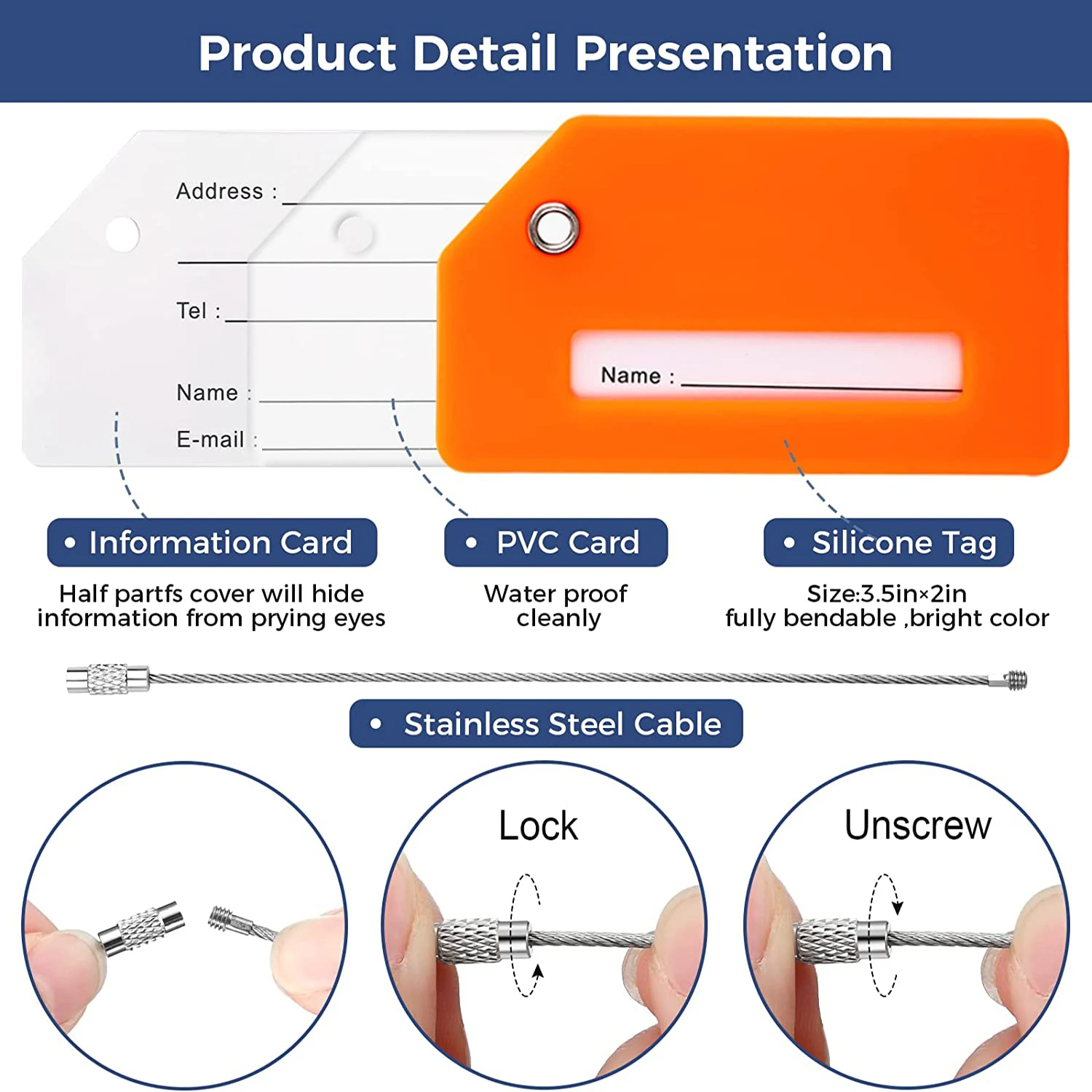 Product Detail Presentation

Address :

Tel :

Name :

E-mail :

Name :

• Information Card

Half partfs cover will hide information from prying eyes

• PVC Card

Water proof cleanly

• Silicone Tag

Size:3.5in×2in fully bendable ,bright color

• Stainless Steel Cable

Lock

Unscrew